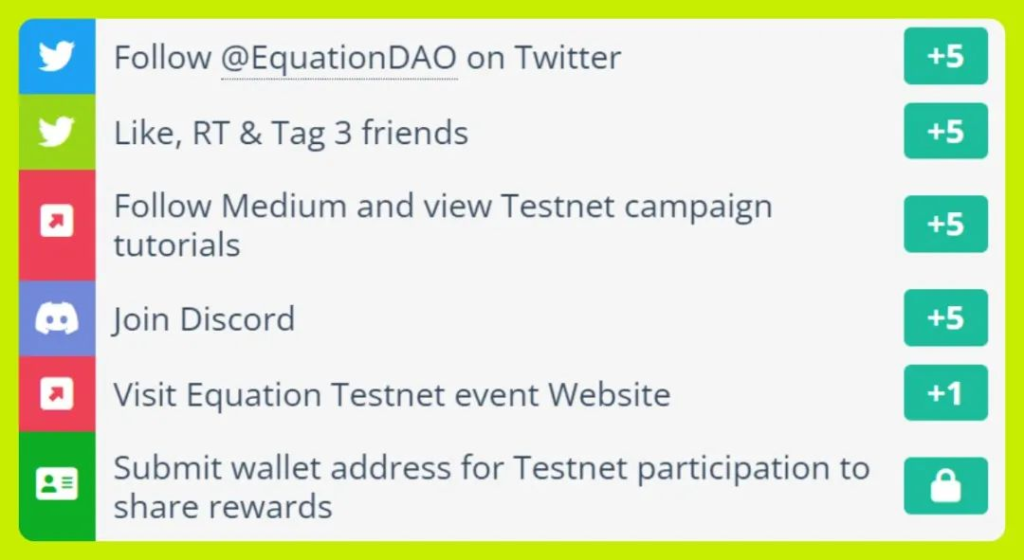 Follow @EquationDAO on Twitter +5

Like, RT & Tag 3 friends +5

Follow Medium and view Testnet campaign tutorials +5

Join Discord +5

Visit Equation Testnet event Website +1

Submit wallet address for Testnet participation to share rewards